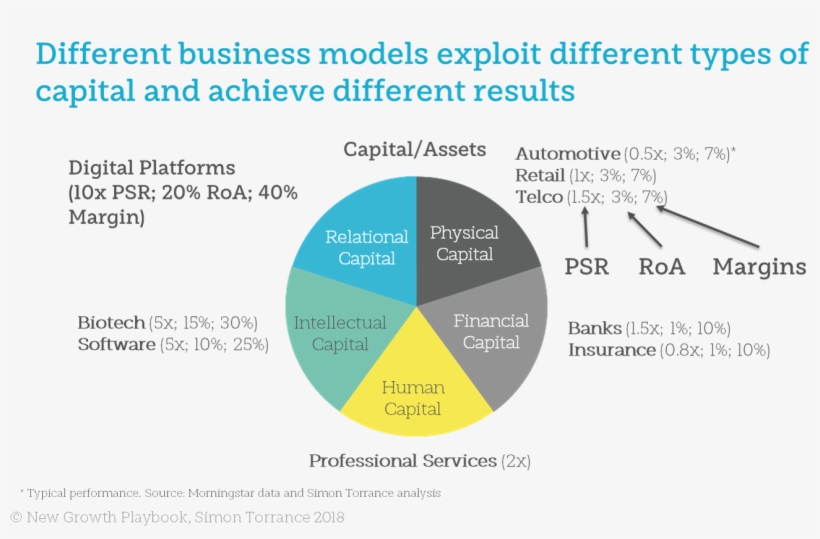 Different business models exploit different types of capital and achieve different results

Capital/Assets

Digital Platforms (10x PSR; 20% RoA; 40% Margin)

Automotive (0.5x; 3%; 7%)*
Retail (1x; 3%; 7%)
Telco (1.5x; 3%; 7%)

PSR RoA Margins

Relational Capital

Physical Capital

Intellectual Capital

Financial Capital

Human Capital

Biotech (5x; 15%; 30%)
Software (5x; 10%; 25%)

Banks (1.5x; 1%; 10%)
Insurance (0.8x; 1%; 10%)

Professional Services (2x)

* Typical performance. Source: Morningstar data and Simon Torrance analysis

© New Growth Playbook, Simon Torrance 2018